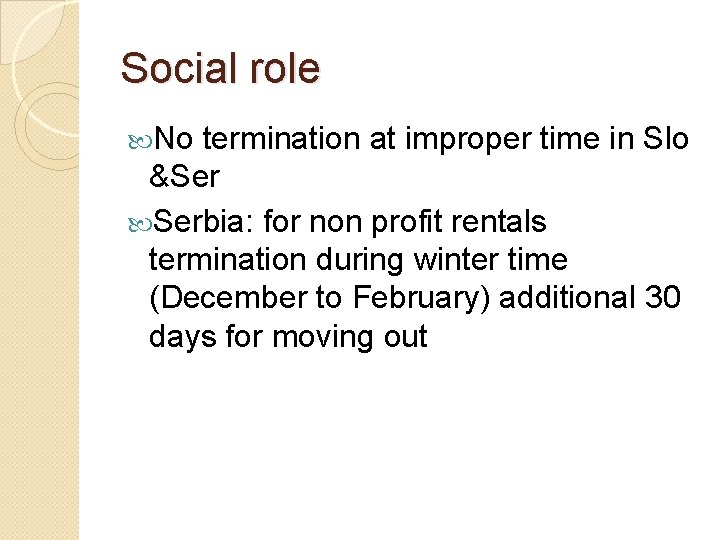 Social role

No termination at improper time in Slo &Ser

Serbia: for non profit rentals termination during winter time (December to February) additional 30 days for moving out